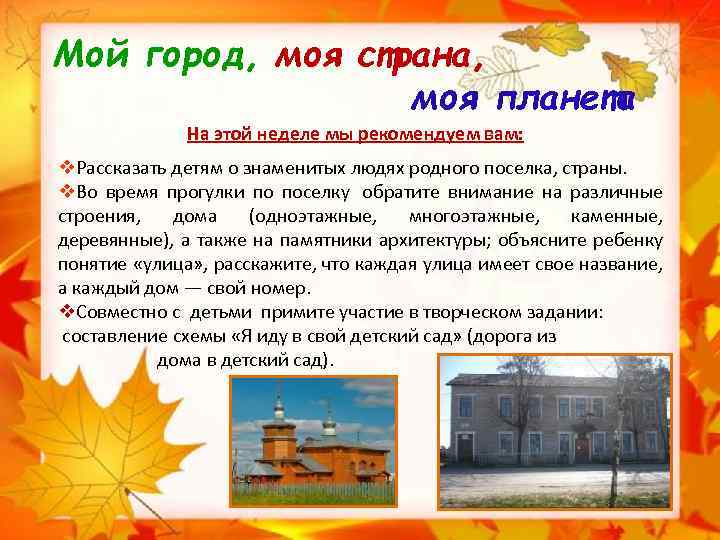 Мой город, моя страна, моя планета

На этой неделе мы рекомендуем вам:

❖Рассказать детям о знаменитых людях родного поселка, страны.
❖Во время прогулки по поселку обратите внимание на различные строения, дома (одноэтажные, многоэтажные, каменные, деревянные), а также на памятники архитектуры; объясните ребенку понятие «улица», расскажите, что каждая улица имеет свое название, а каждый дом — свой номер.
❖Совместно с детьми примите участие в творческом задании: составление схемы «Я иду в свой детский сад» (дорога из дома в детский сад).